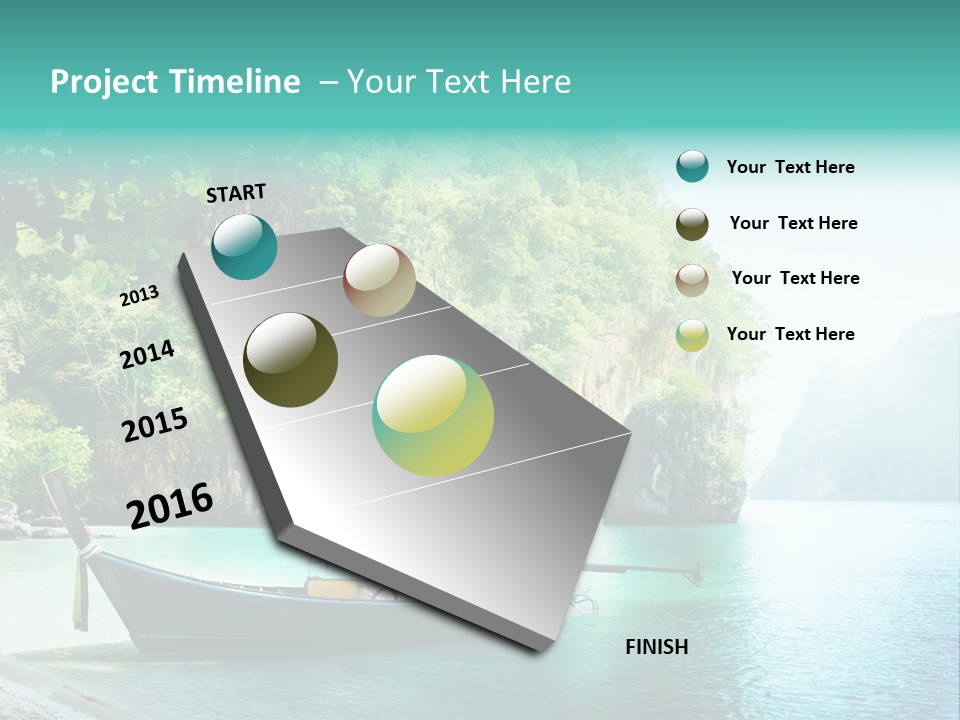 Project Timeline – Your Text Here

START

2013

2014

2015

2016

FINISH

Your Text Here

Your Text Here

Your Text Here

Your Text Here